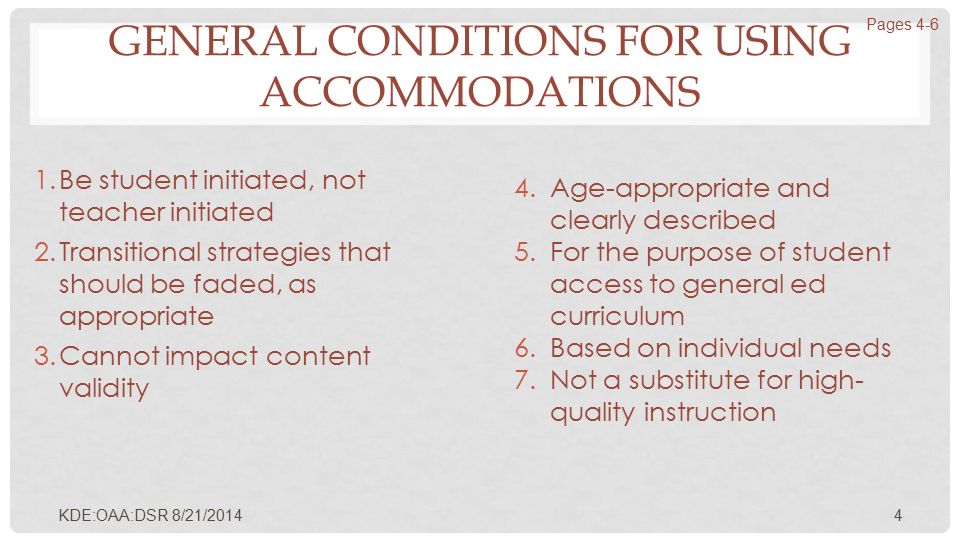 Pages 4-6

GENERAL CONDITIONS FOR USING ACCOMMODATIONS

1. Be student initiated, not teacher initiated
2. Transitional strategies that should be faded, as appropriate
3. Cannot impact content validity

4. Age-appropriate and clearly described
5. For the purpose of student access to general ed curriculum
6. Based on individual needs
7. Not a substitute for high-quality instruction

KDE:OAA:DSR 8/21/2014

4